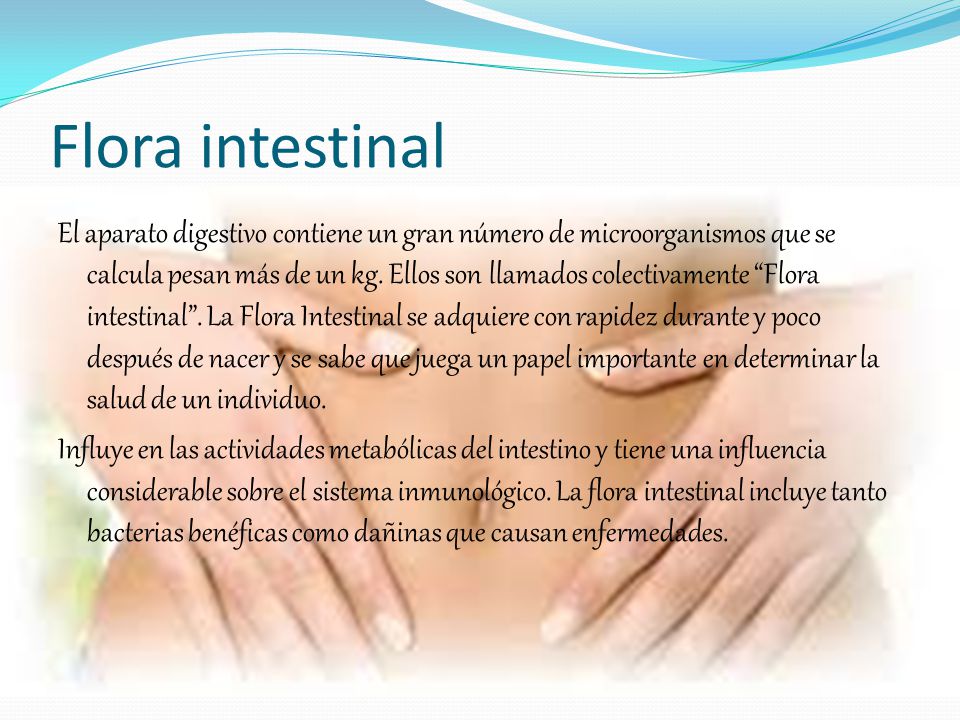 Flora intestinal

El aparato digestivo contiene un gran número de microorganismos que se calcula pesan más de un kg. Ellos son llamados colectivamente “Flora intestinal”. La Flora Intestinal se adquiere con rapidez durante y poco después de nacer y se sabe que juega un papel importante en determinar la salud de un individuo.

Influye en las actividades metabólicas del intestino y tiene una influencia considerable sobre el sistema inmunológico. La flora intestinal incluye tanto bacterias benéficas como dañinas que causan enfermedades.